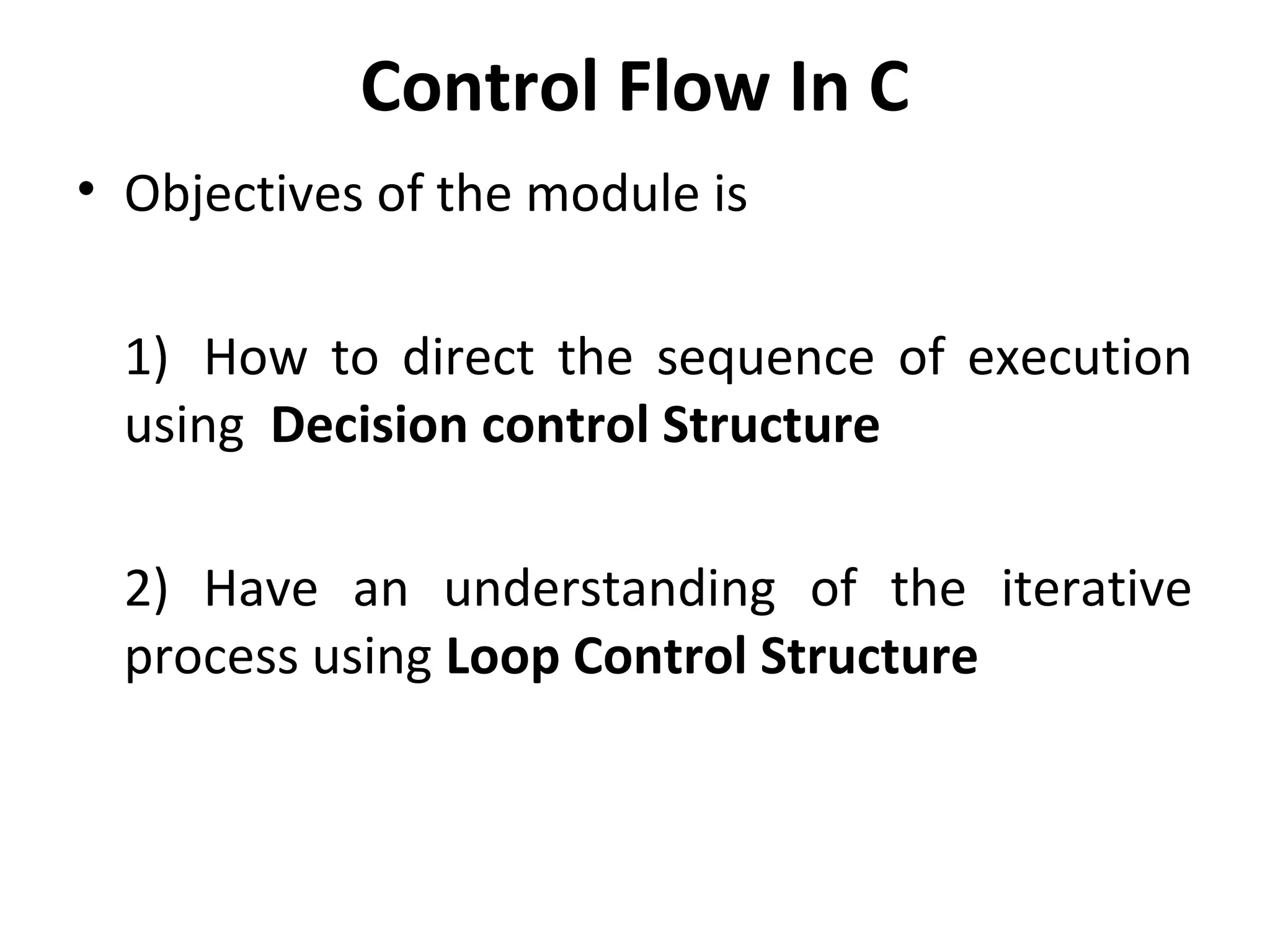 Control Flow In C

• Objectives of the module is

1) How to direct the sequence of execution using Decision control Structure

2) Have an understanding of the iterative process using Loop Control Structure